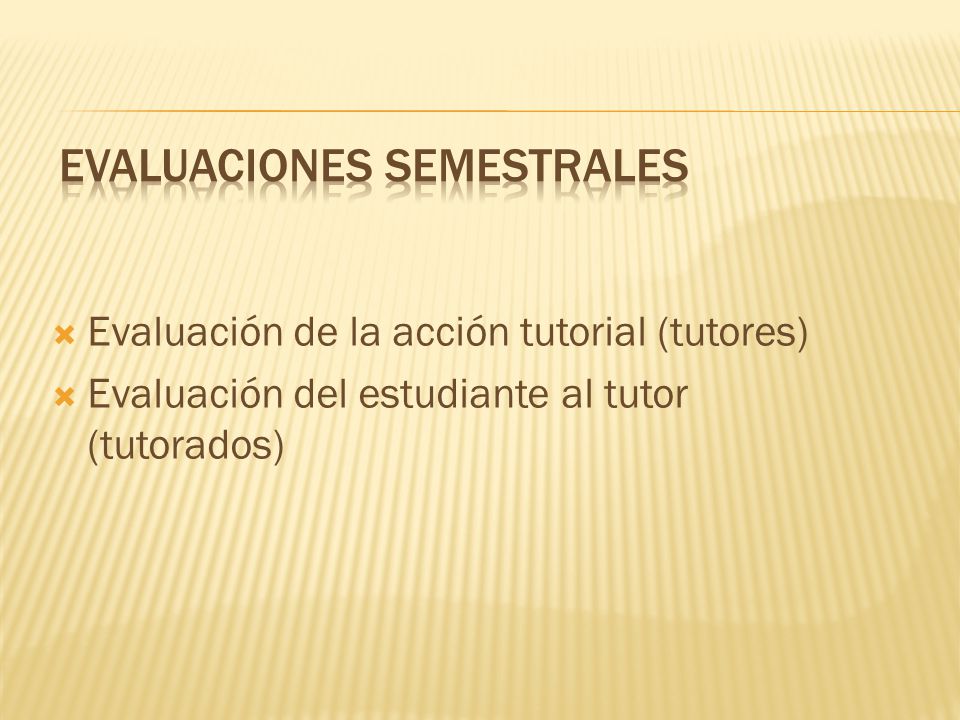 EVALUACIONES SEMESTRALES

Evaluación de la acción tutorial (tutores)
Evaluación del estudiante al tutor (tutorados)